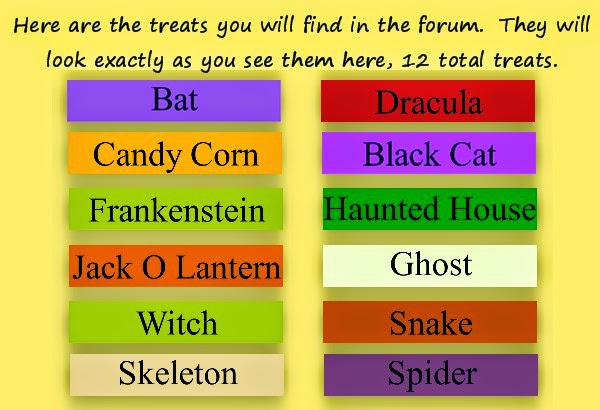 Here are the treats you will find in the forum. They will look exactly as you see them here, 12 total treats.

Bat

Candy Corn

Frankenstein

Jack O Lantern

Witch

Skeleton

Dracula

Black Cat

Haunted House

Ghost

Snake

Spider